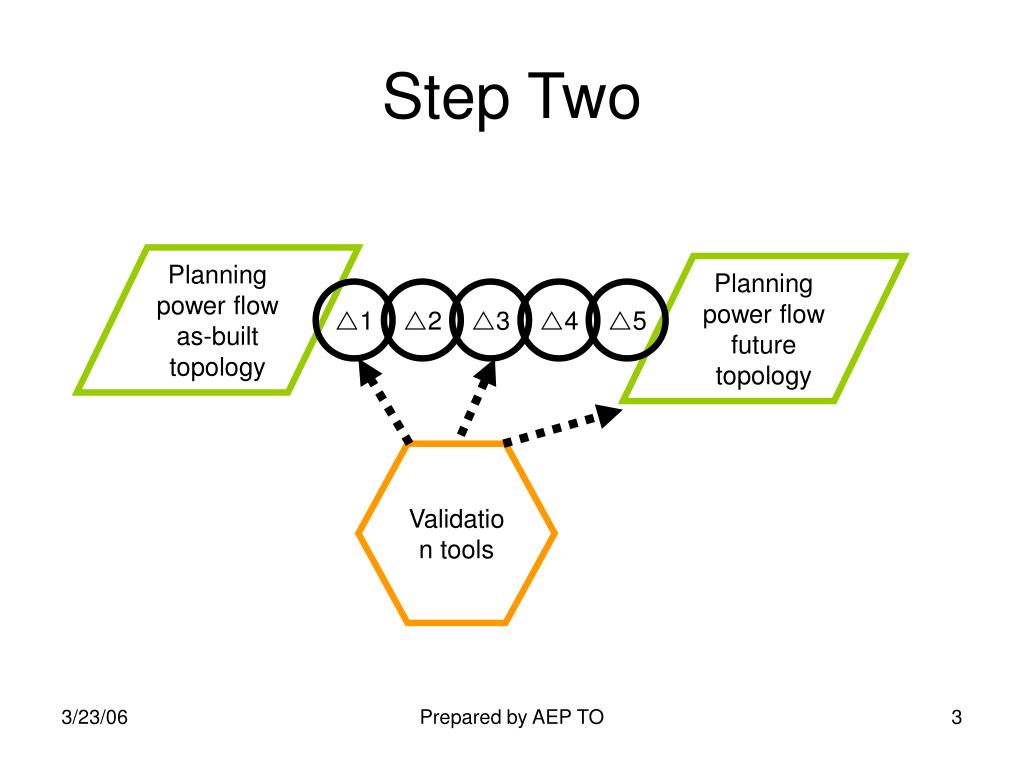 Step Two

Planning power flow as-built topology

△1 △2 △3 △4 △5

Planning power flow future topology

Validatio n tools

3/23/06

Prepared by AEP TO

3